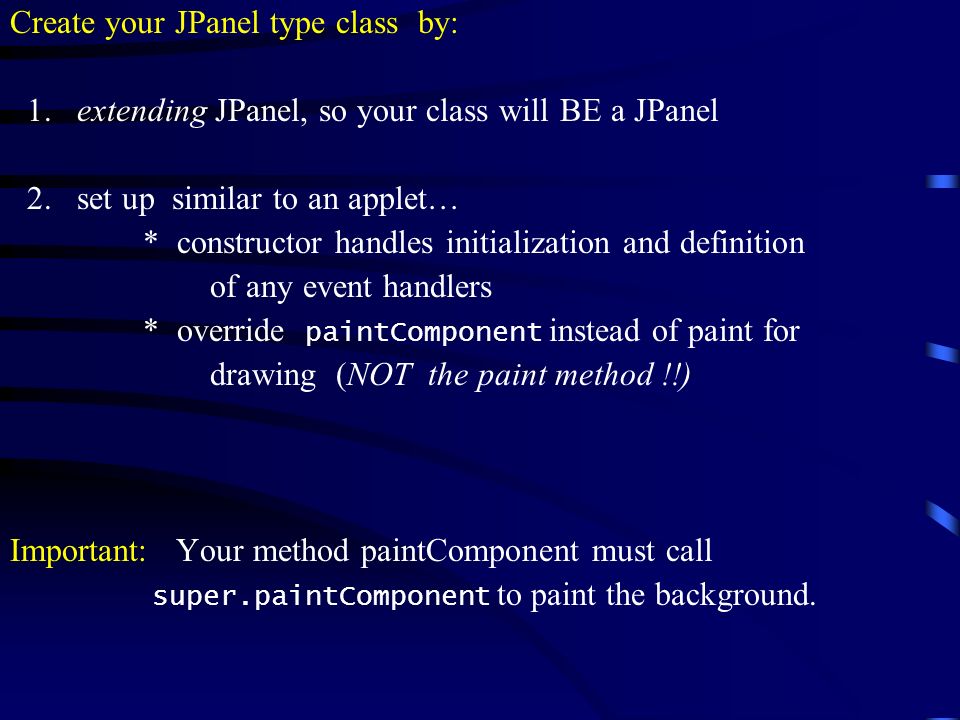 Create your JPanel type class by:

1. extending JPanel, so your class will BE a JPanel

2. set up similar to an applet…
* constructor handles initialization and definition of any event handlers
* override paintComponent instead of paint for drawing (NOT the paint method !!)

Important: Your method paintComponent must call super.paintComponent to paint the background.